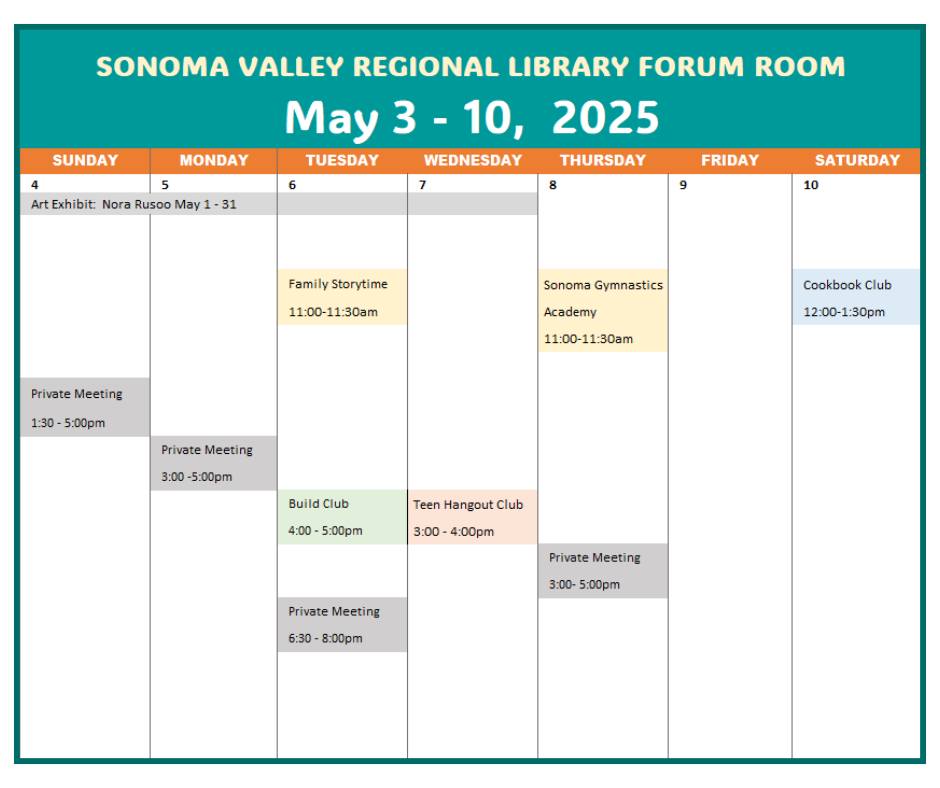 SONOMA VALLEY REGIONAL LIBRARY FORUM ROOM

May 3 - 10, 2025

| SUNDAY | MONDAY | TUESDAY | WEDNESDAY | THURSDAY | FRIDAY | SATURDAY |
|---|---|---|---|---|---|---|
| 4 | 5 | 6 | 7 | 8 | 9 | 10 |
| Art Exhibit: Nora Rusoo May 1 - 31 | | | | | | |
| | | Family Storytime 11:00-11:30am | | Sonoma Gymnastics Academy 11:00-11:30am | | Cookbook Club 12:00-1:30pm |
| Private Meeting 1:30 - 5:00pm | | | | | | |
| | Private Meeting 3:00 -5:00pm | | | | | |
| | | Build Club 4:00 - 5:00pm | Teen Hangout Club 3:00 - 4:00pm | | | |
| | | | | Private Meeting 3:00- 5:00pm | | |
| | | Private Meeting 6:30 - 8:00pm | | | | |